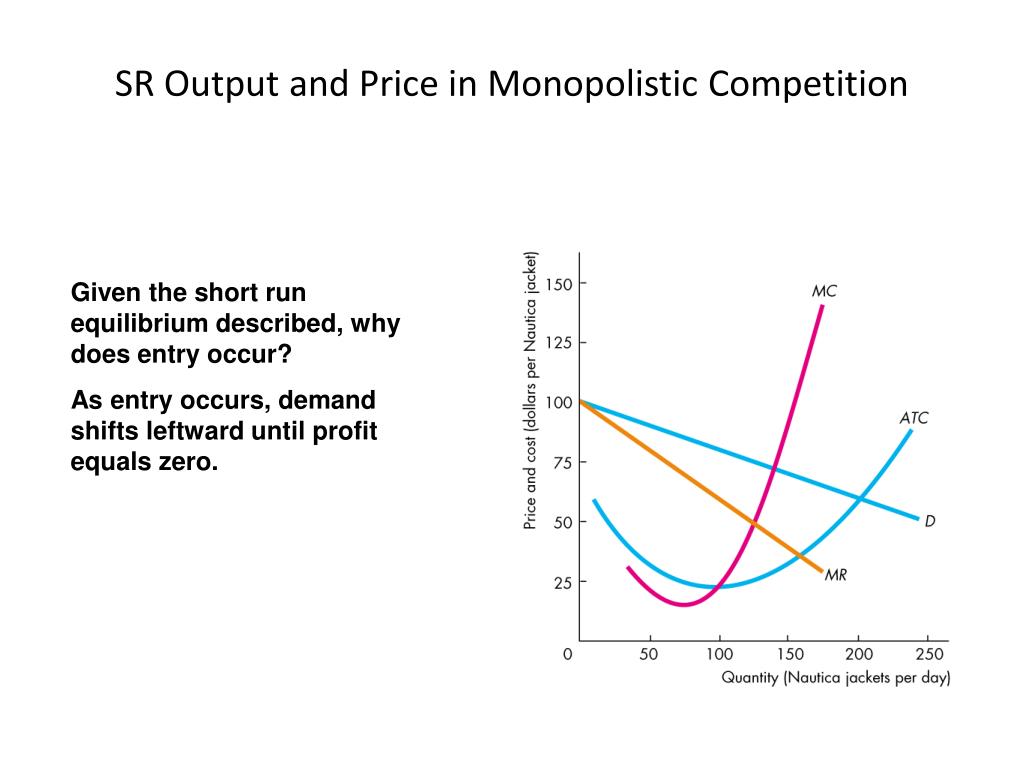 SR Output and Price in Monopolistic Competition

Given the short run equilibrium described, why does entry occur?

As entry occurs, demand shifts leftward until profit equals zero.

Price and cost (dollars per Nautica jacket)

150
125
100
75
50
25
0

MC
ATC
D
MR

50 100 150 200 250

Quantity (Nautica jackets per day)